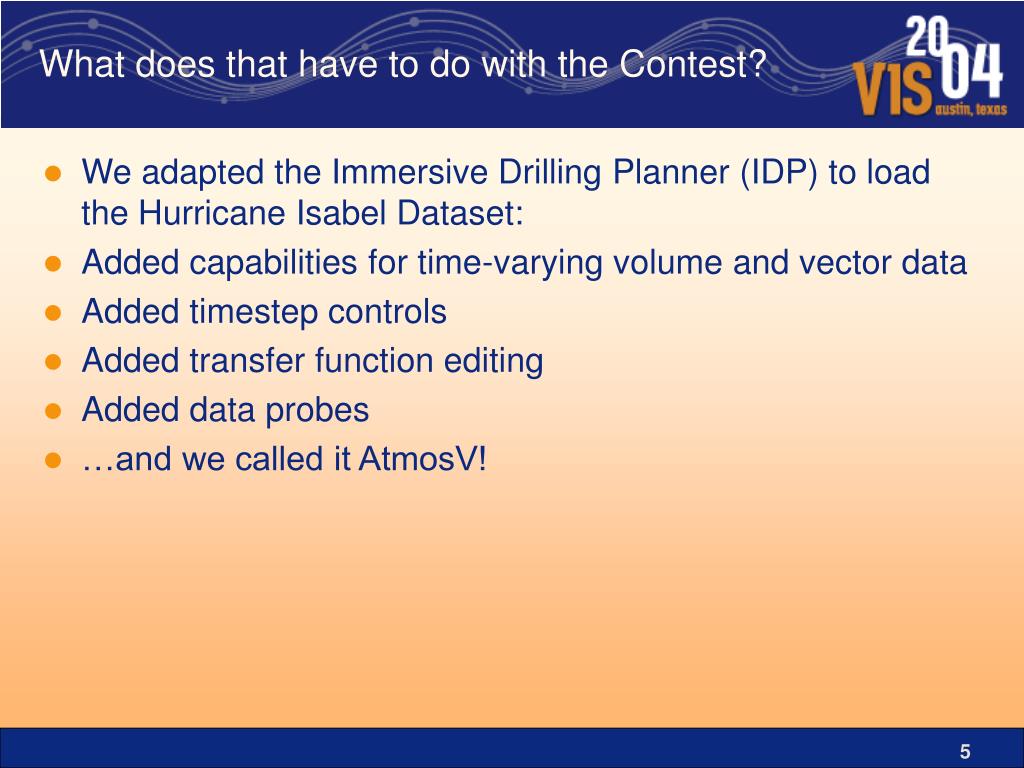 What does that have to do with the Contest?

VIS 2004 austin, texas

- We adapted the Immersive Drilling Planner (IDP) to load the Hurricane Isabel Dataset:
- Added capabilities for time-varying volume and vector data
- Added timestep controls
- Added transfer function editing
- Added data probes
- …and we called it AtmosV!

5